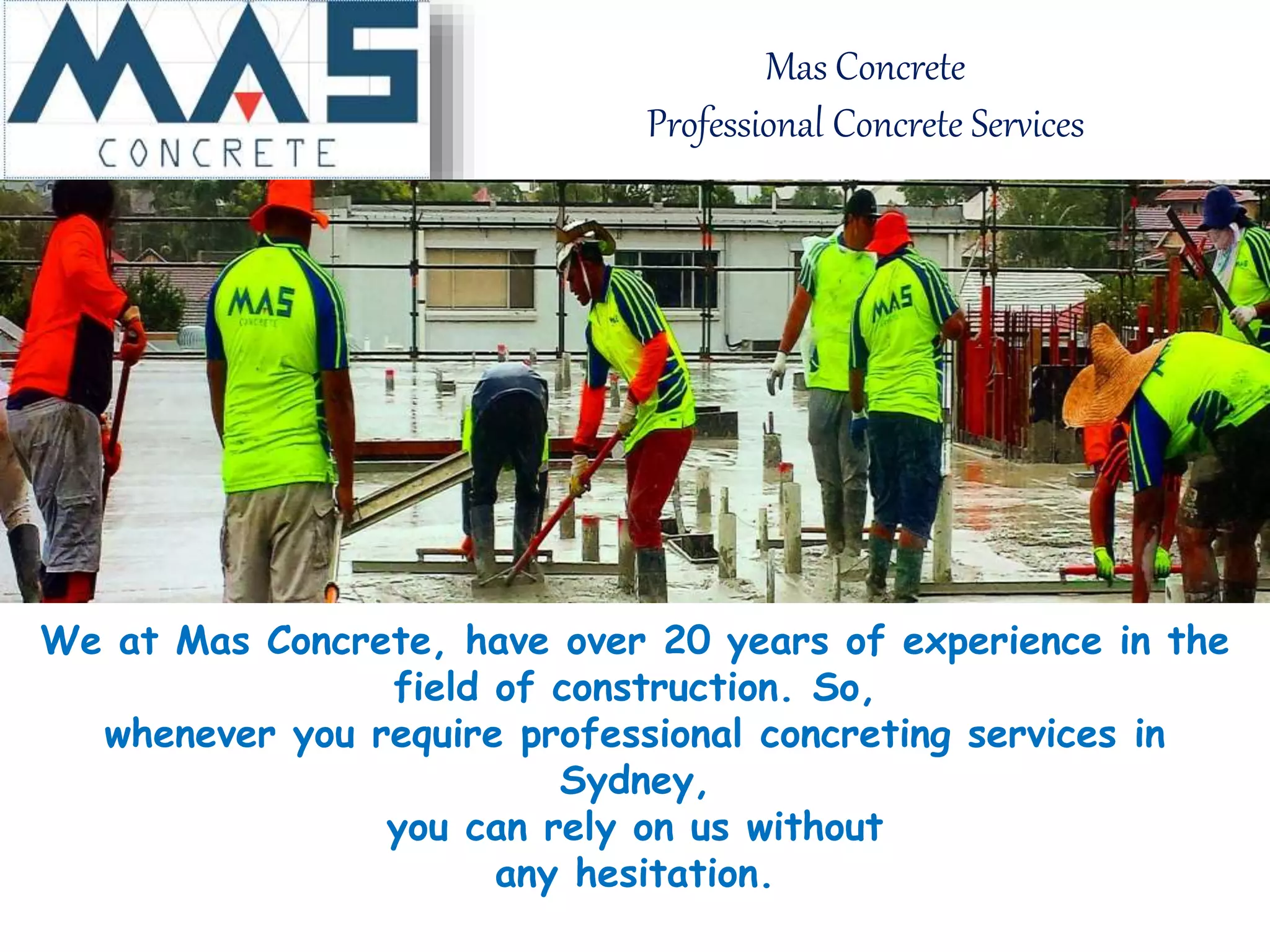 MAS
CONCRETE

Mas Concrete
Professional Concrete Services

MAS
CONCRETE

MAS

We at Mas Concrete, have over 20 years of experience in the field of construction. So,
whenever you require professional concreting services in Sydney,
you can rely on us without
any hesitation.